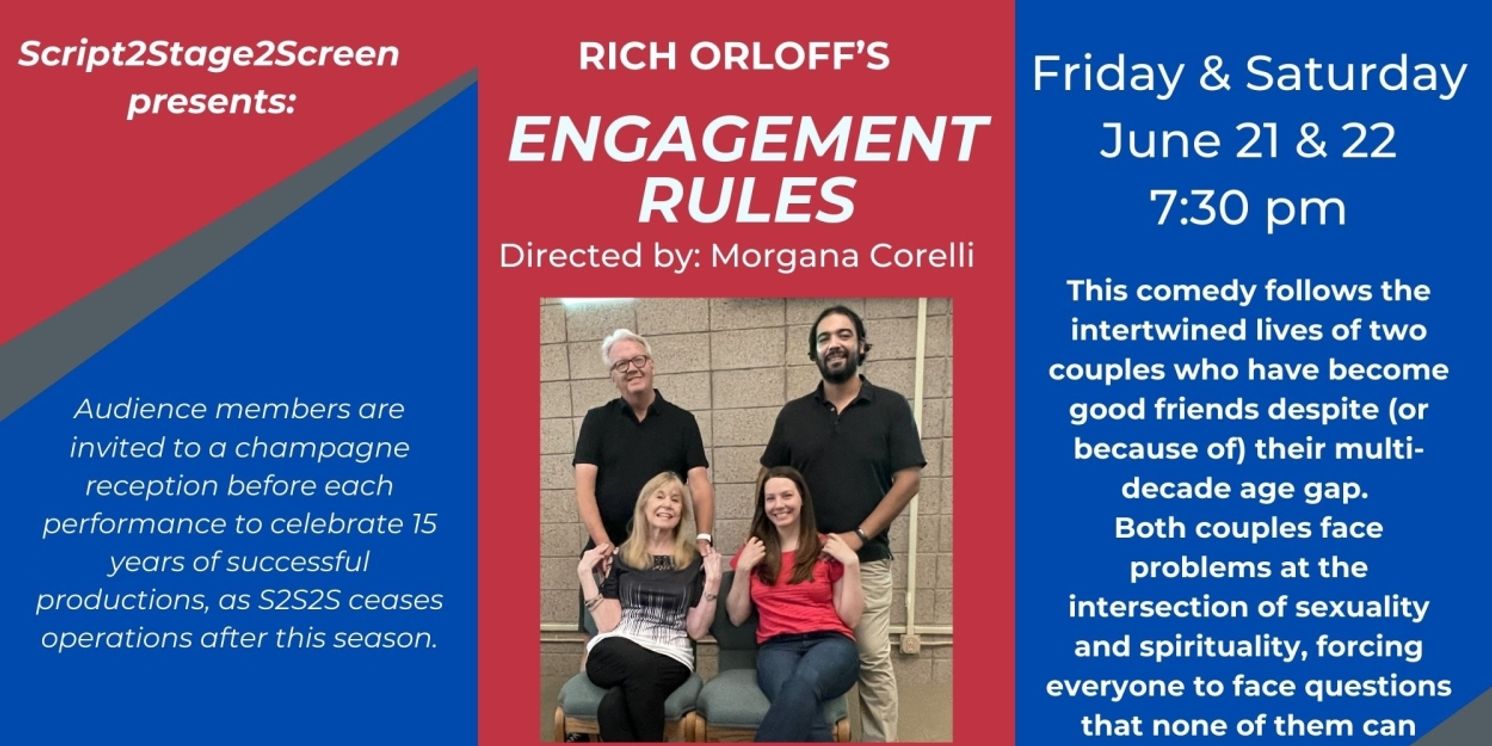 Script2Stage2Screen presents:

Audience members are invited to a champagne reception before each performance to celebrate 15 years of successful productions, as S2S2S ceases operations after this season.

RICH ORLOFF'S

ENGAGEMENT RULES

Directed by: Morgana Corelli

Friday & Saturday
June 21 & 22
7:30 pm

This comedy follows the intertwined lives of two couples who have become good friends despite (or because of) their multi-decade age gap.
Both couples face problems at the intersection of sexuality and spirituality, forcing everyone to face questions that none of them can